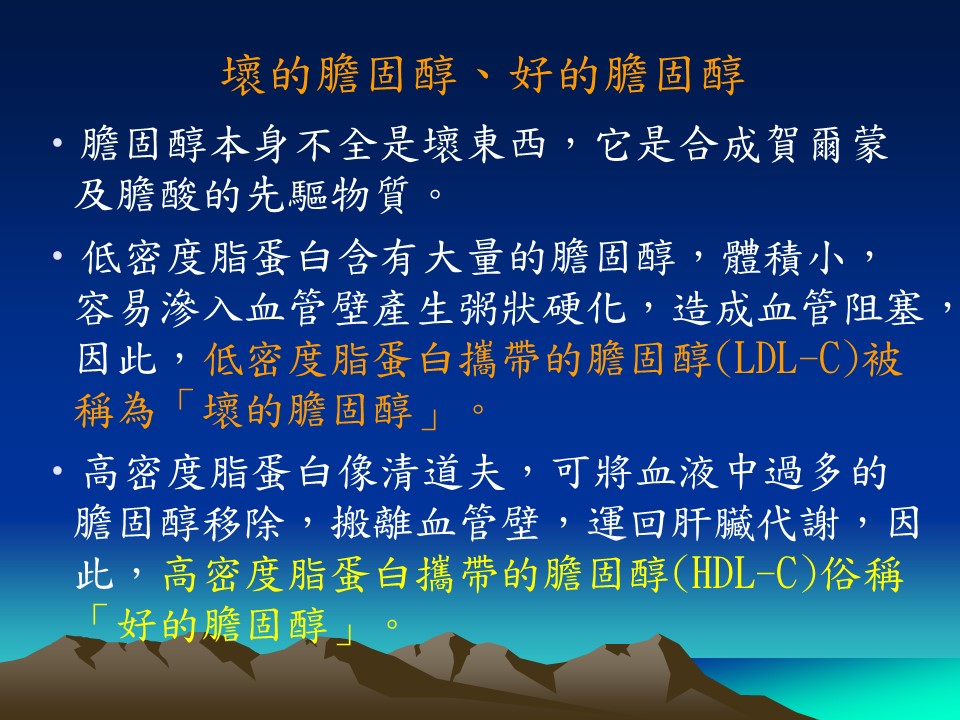 壞的膽固醇、好的膽固醇

• 膽固醇本身不全是壞東西，它是合成賀爾蒙及膽酸的先驅物質。

• 低密度脂蛋白含有大量的膽固醇，體積小，容易滲入血管壁產生粥狀硬化，造成血管阻塞，因此，低密度脂蛋白攜帶的膽固醇(LDL-C)被稱為「壞的膽固醇」。

• 高密度脂蛋白像清道夫，可將血液中過多的膽固醇移除，搬離血管壁，運回肝臟代謝，因此，高密度脂蛋白攜帶的膽固醇(HDL-C)俗稱「好的膽固醇」。